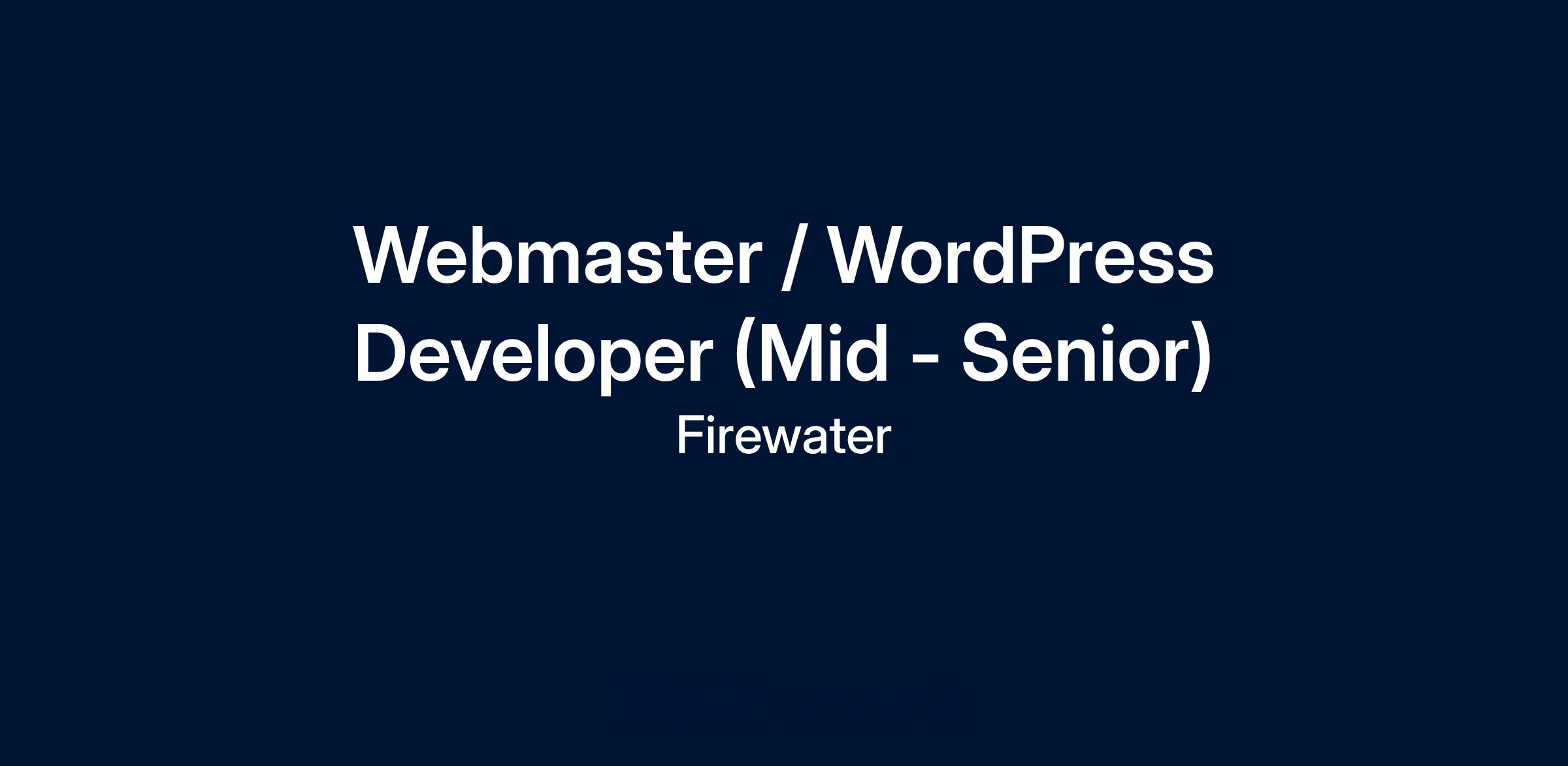 Webmaster / WordPress Developer (Mid - Senior)

Firewater